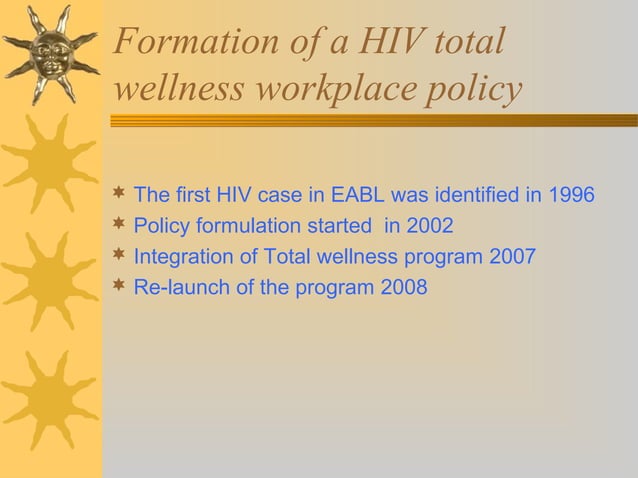 Formation of a HIV total wellness workplace policy

* The first HIV case in EABL was identified in 1996
* Policy formulation started in 2002
* Integration of Total wellness program 2007
* Re-launch of the program 2008